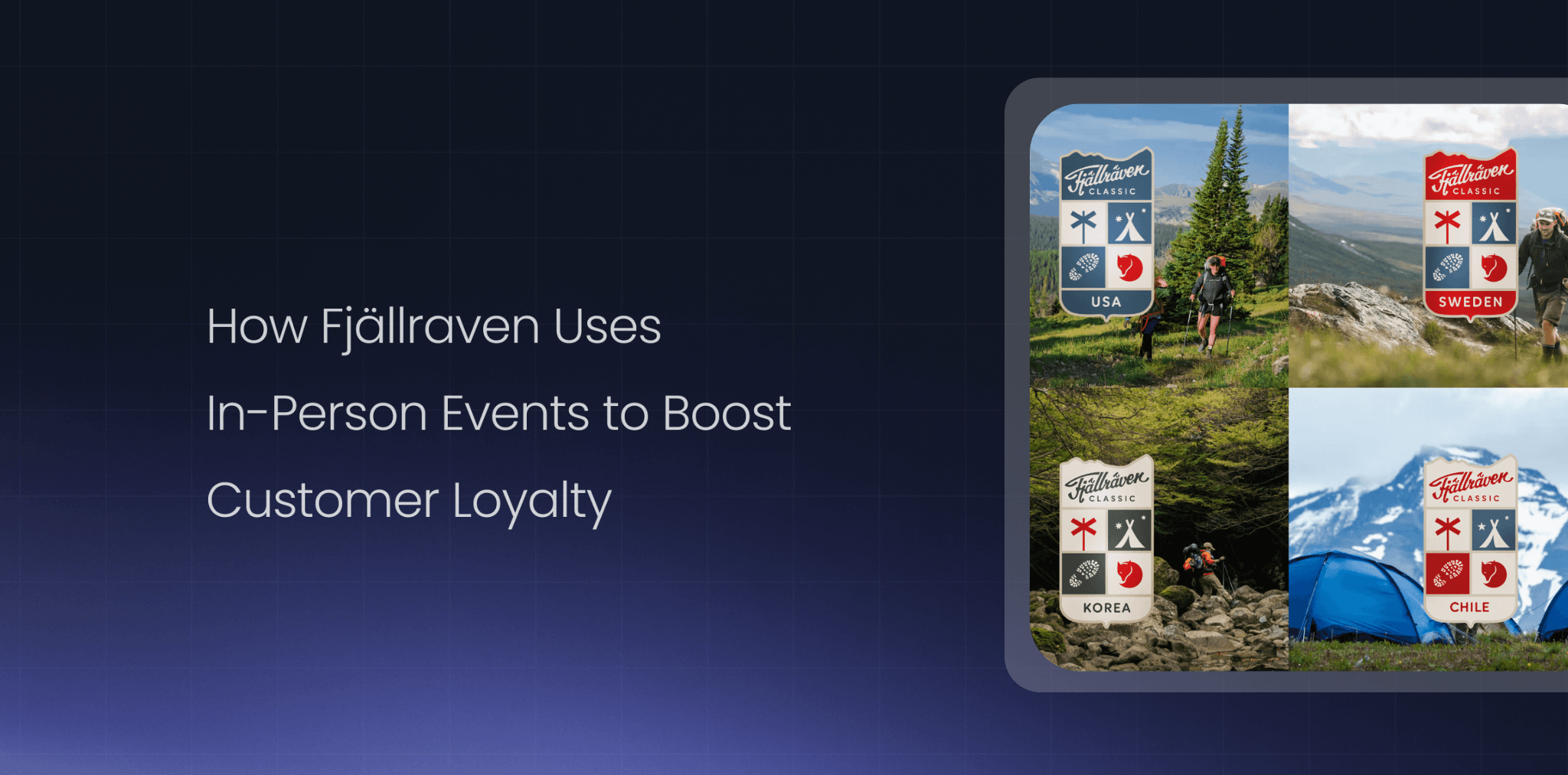 How Fjällraven Uses In-Person Events to Boost Customer Loyalty

Fjällräven CLASSIC
USA

Fjällräven CLASSIC
SWEDEN

Fjällräven CLASSIC
KOREA

Fjällräven CLASSIC
CHILE